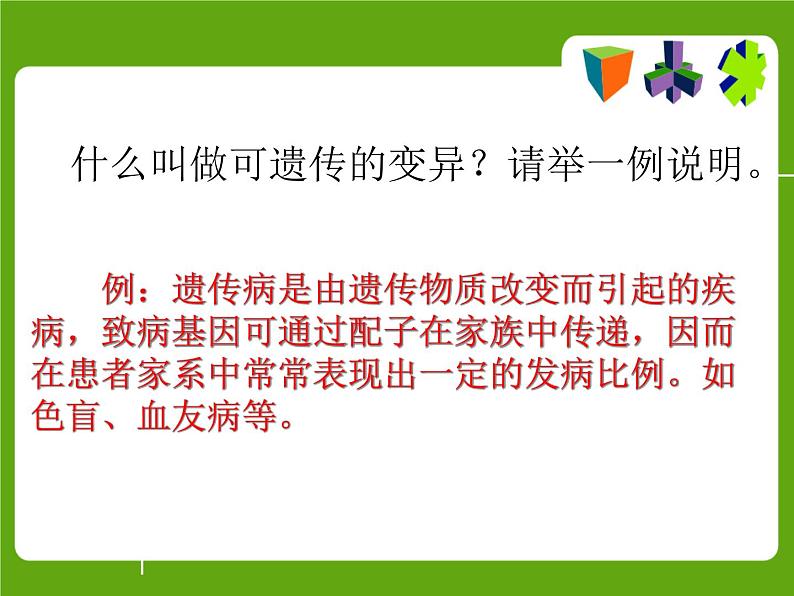 什么叫做可遗传的变异？请举一例说明。

例：遗传病是由遗传物质改变而引起的疾病，致病基因可通过配子在家族中传递，因而在患者家系中常常表现出一定的发病比例。如色盲、血友病等。